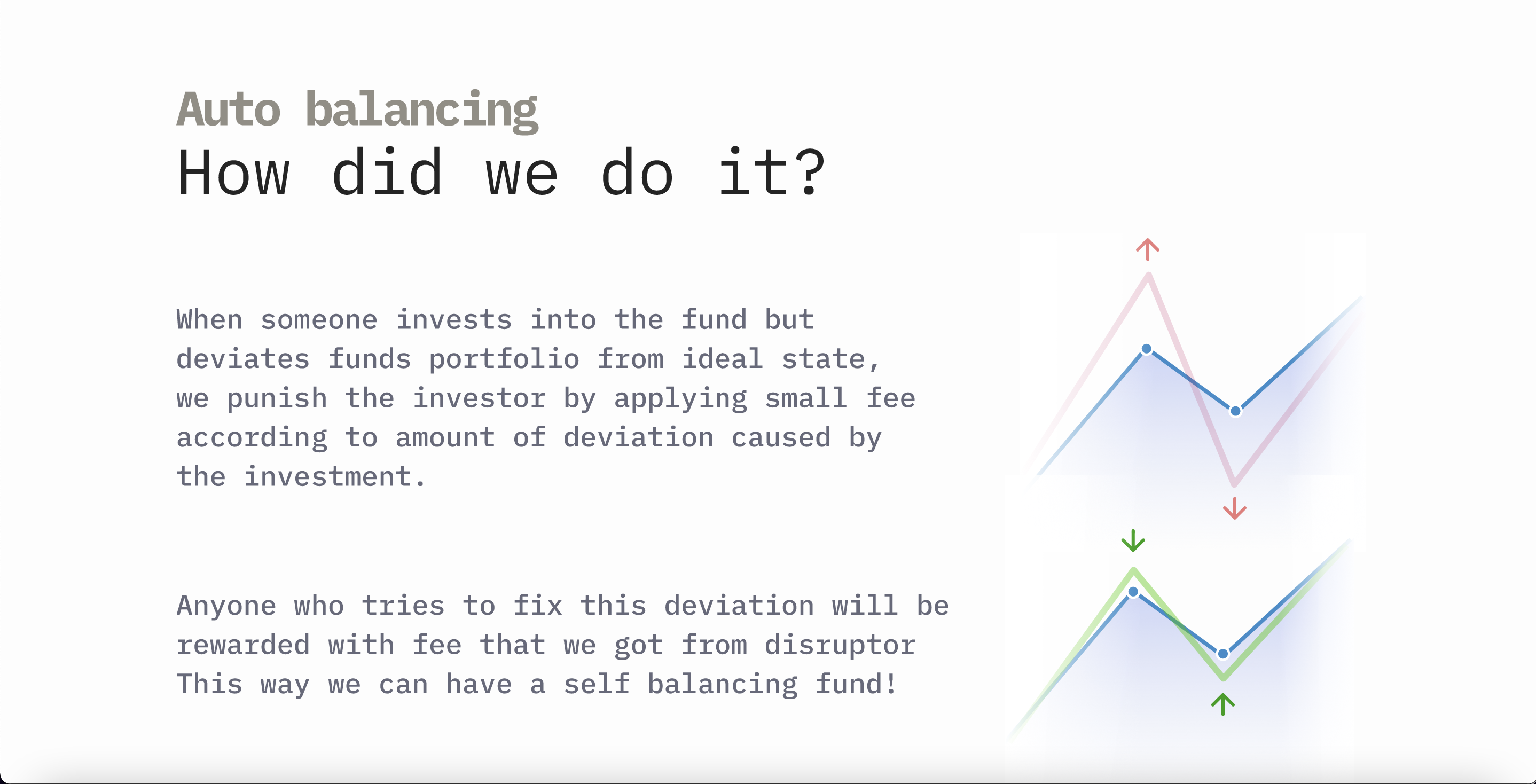 Auto balancing
How did we do it?

When someone invests into the fund but deviates funds portfolio from ideal state, we punish the investor by applying small fee according to amount of deviation caused by the investment.

Anyone who tries to fix this deviation will be rewarded with fee that we got from disruptor
This way we can have a self balancing fund!